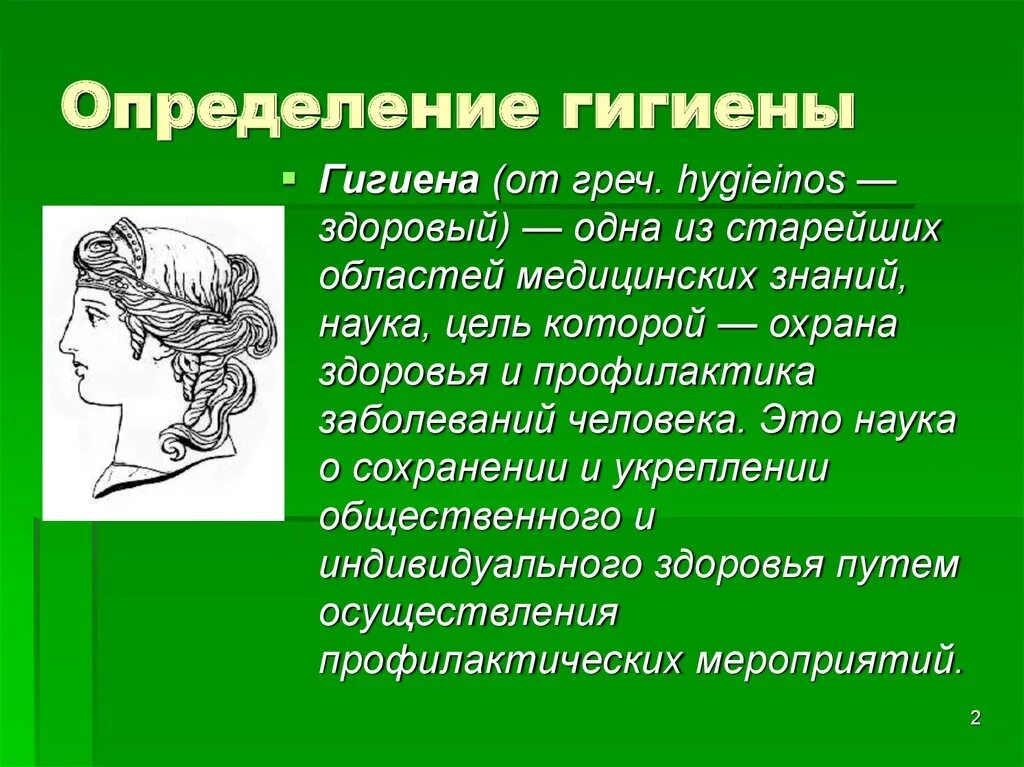 Определение гигиены

Гигиена (от греч. hygieinos — здоровый) — одна из старейших областей медицинских знаний, наука, цель которой — охрана здоровья и профилактика заболеваний человека. Это наука о сохранении и укреплении общественного и индивидуального здоровья путем осуществления профилактических мероприятий.

2